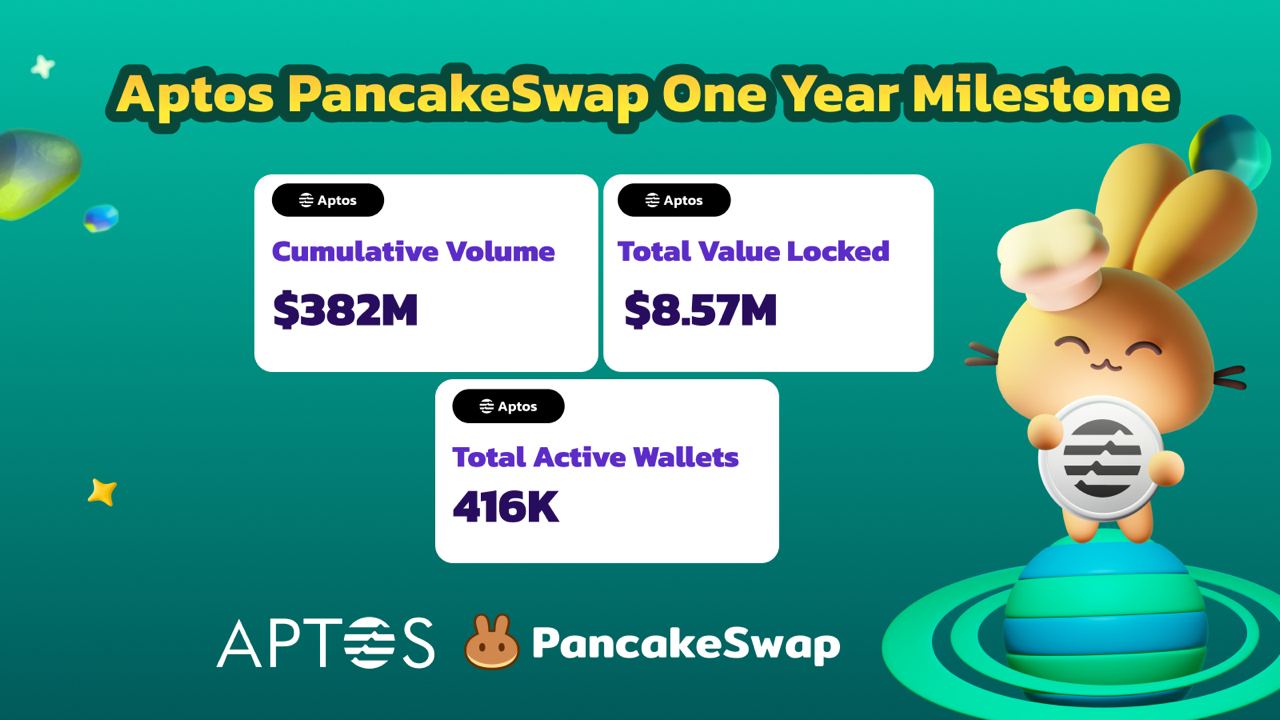 Aptos PancakeSwap One Year Milestone

Aptos
Cumulative Volume
$382M

Aptos
Total Value Locked
$8.57M

Aptos
Total Active Wallets
416K

APTOS PancakeSwap